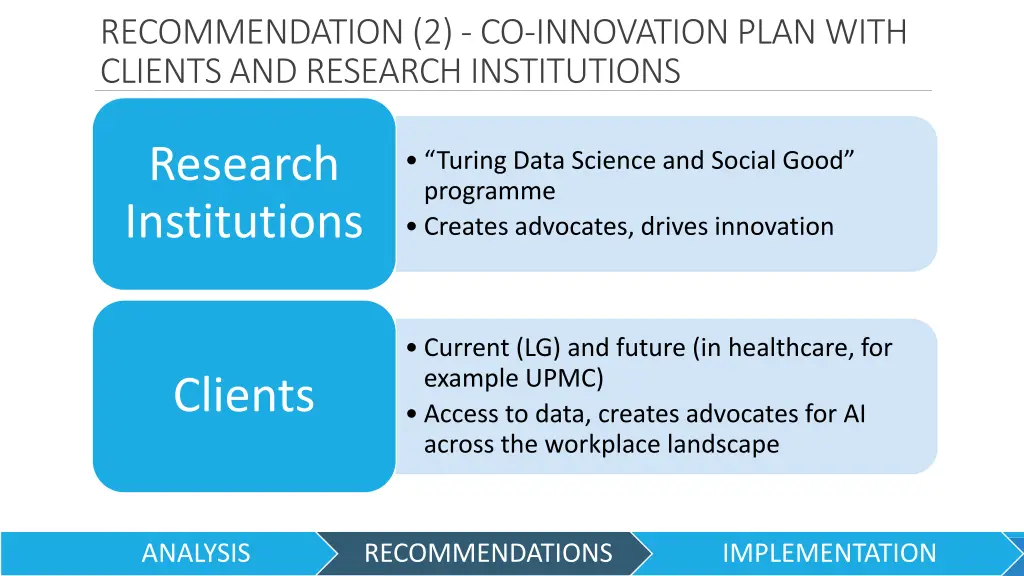 RECOMMENDATION (2) - CO-INNOVATION PLAN WITH CLIENTS AND RESEARCH INSTITUTIONS

Research Institutions

• “Turing Data Science and Social Good” programme
• Creates advocates, drives innovation

Clients

• Current (LG) and future (in healthcare, for example UPMC)
• Access to data, creates advocates for AI across the workplace landscape

ANALYSIS

RECOMMENDATIONS

IMPLEMENTATION